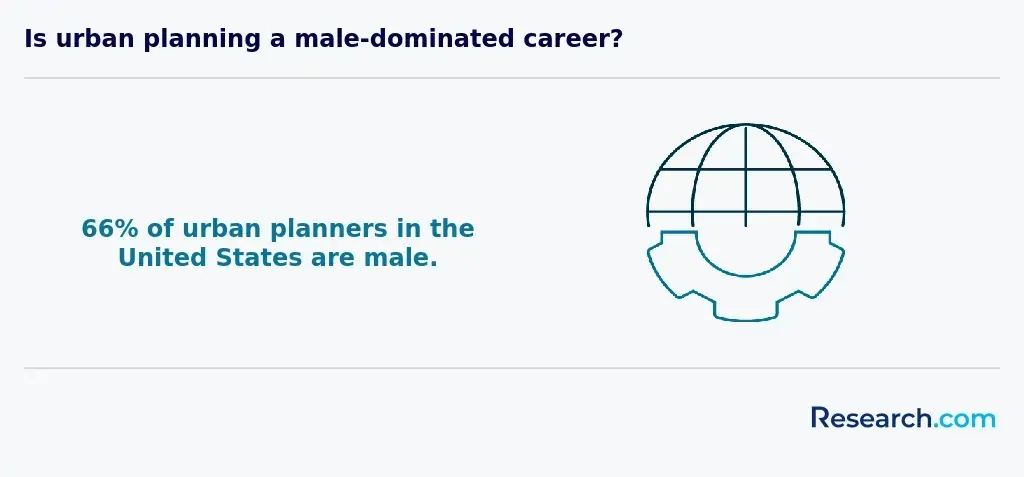 Is urban planning a male-dominated career?

66% of urban planners in the United States are male.

Research.com